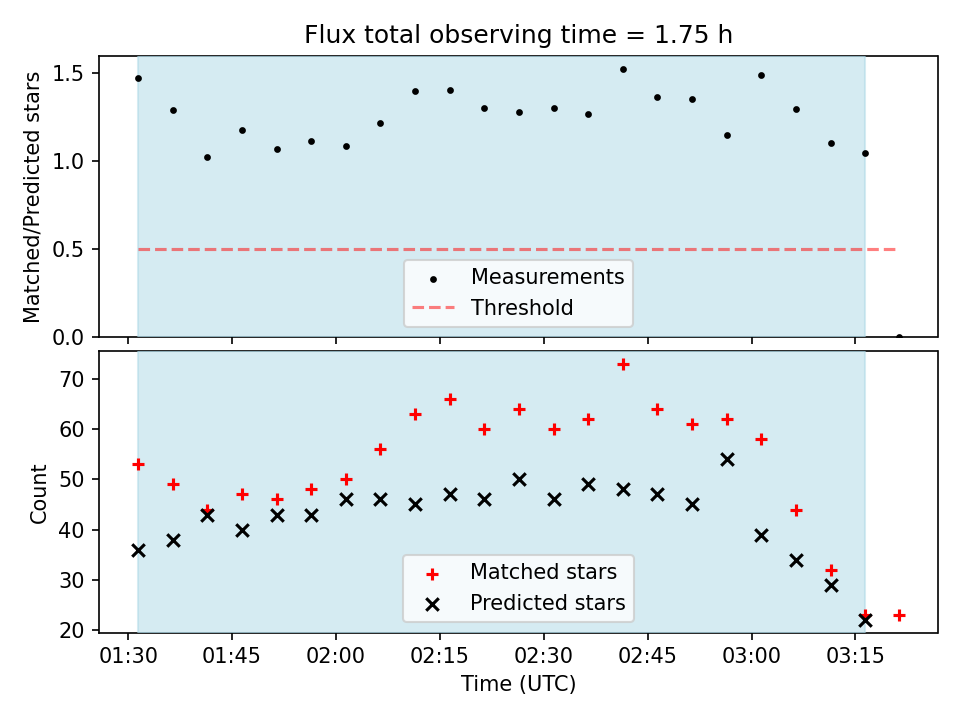 Flux total observing time = 1.75 h

Matched/Predicted stars

1.5
1.0
0.5
0.0

Measurements
Threshold

Count

70
60
50
40
30
20

Matched stars
Predicted stars

01:30 01:45 02:00 02:15 02:30 02:45 03:00 03:15

Time (UTC)